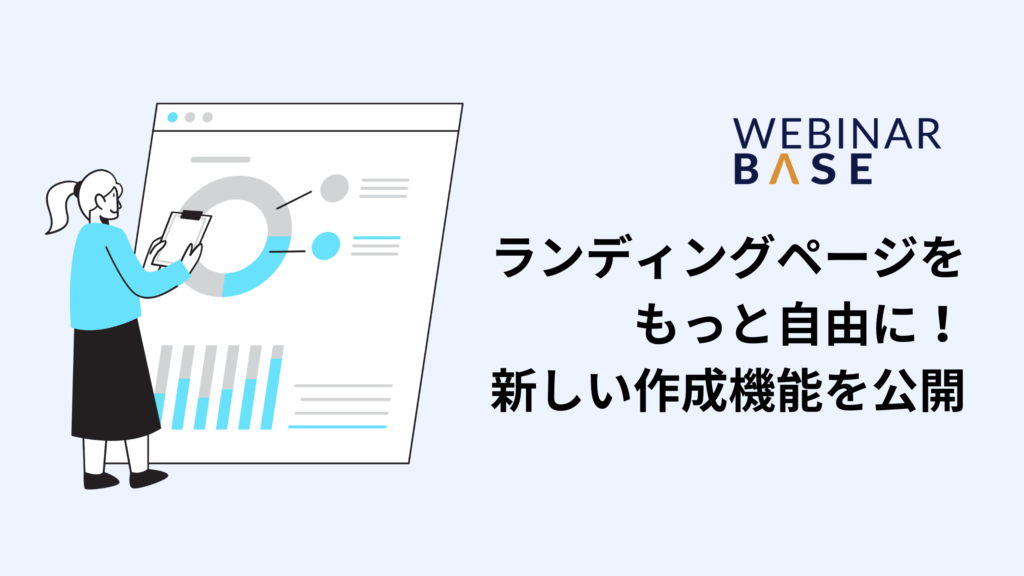 WEBINAR
BASE

ランディングページを
もっと自由に！
新しい作成機能を公開